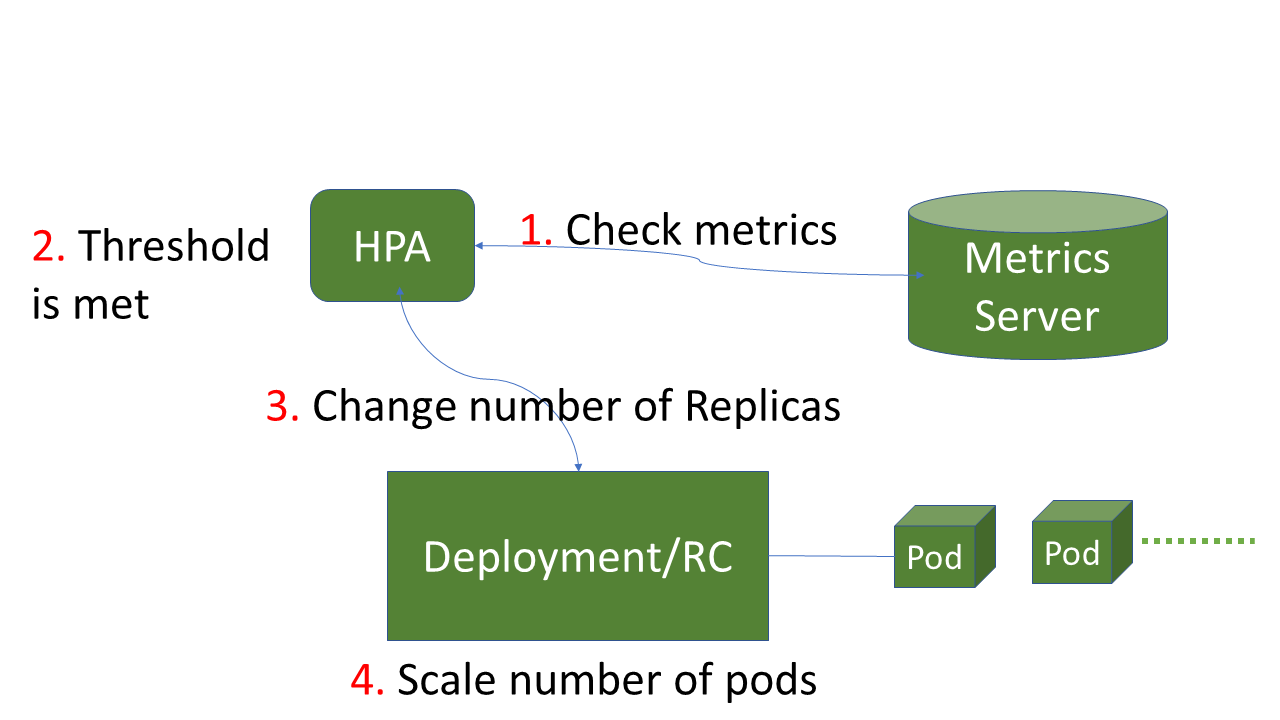 2. Threshold is met

HPA

1. Check metrics

Metrics Server

3. Change number of Replicas

Deployment/RC

Pod

Pod

4. Scale number of pods